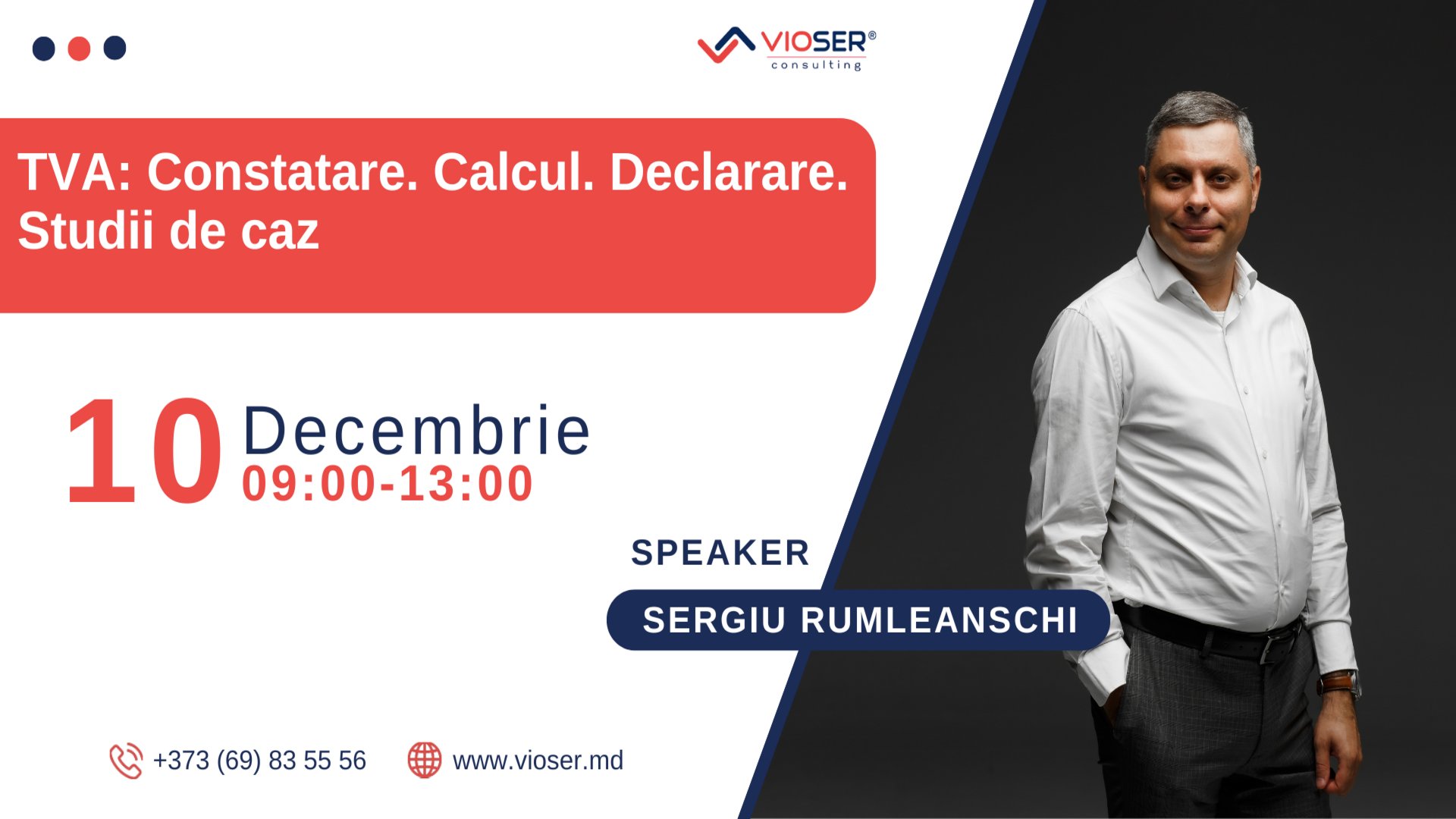 VIOSER®
consulting

TVA: Constatare. Calcul. Declarare. Studii de caz

10 Decembrie
09:00-13:00

SPEAKER
SERGIU RUMLEANSCHI

+373 (69) 83 55 56
www.vioser.md